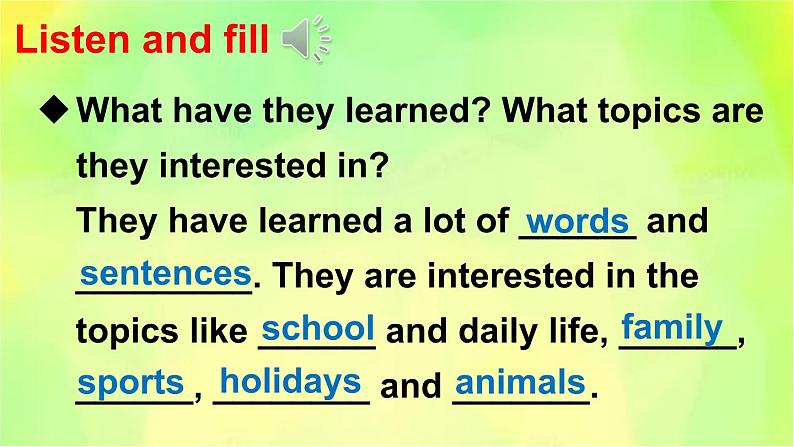 Listen and fill

◆ What have they learned? What topics are they interested in?
They have learned a lot of words and sentences. They are interested in the topics like school and daily life, family, sports, holidays and animals.